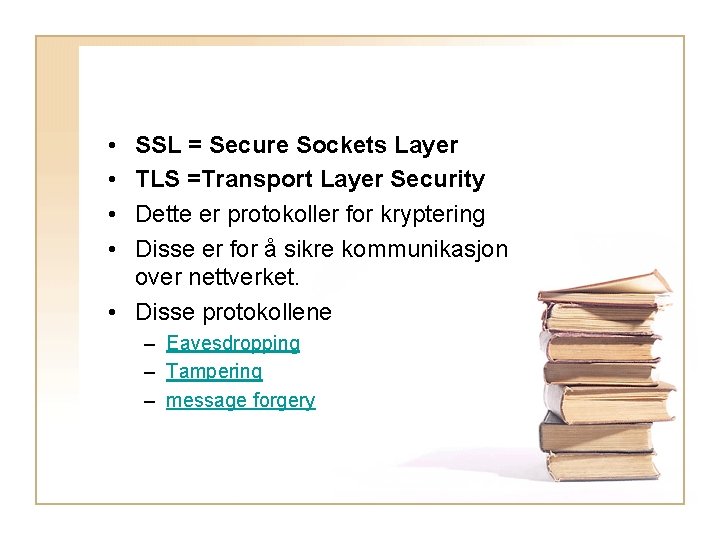 • SSL = Secure Sockets Layer
• TLS =Transport Layer Security
• Dette er protokoller for kryptering
• Disse er for å sikre kommunikasjon over nettverket.
• Disse protokollene
– Eavesdropping
– Tampering
– message forgery